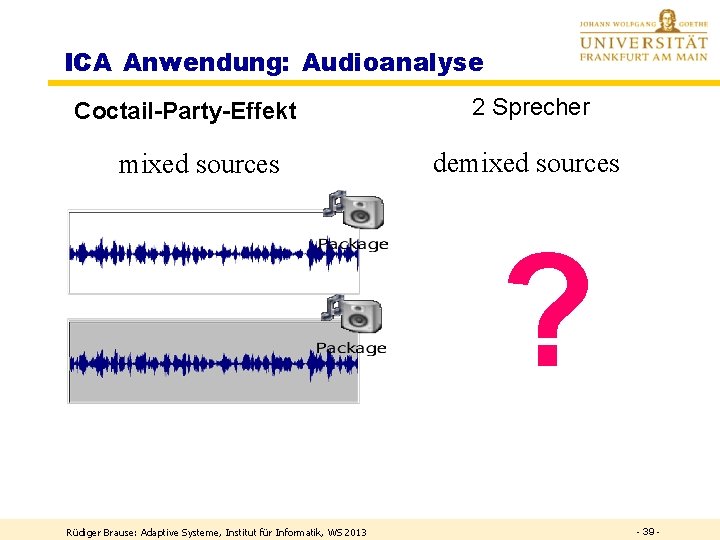 JOHANN WOLFGANG GOETHE
UNIVERSITÄT
FRANKFURT AM MAIN

ICA Anwendung: Audioanalyse

Coctail-Party-Effekt

2 Sprecher

mixed sources

demixed sources

Package

Package

?

Rüdiger Brause: Adaptive Systeme, Institut für Informatik, WS 2013

- 39 -